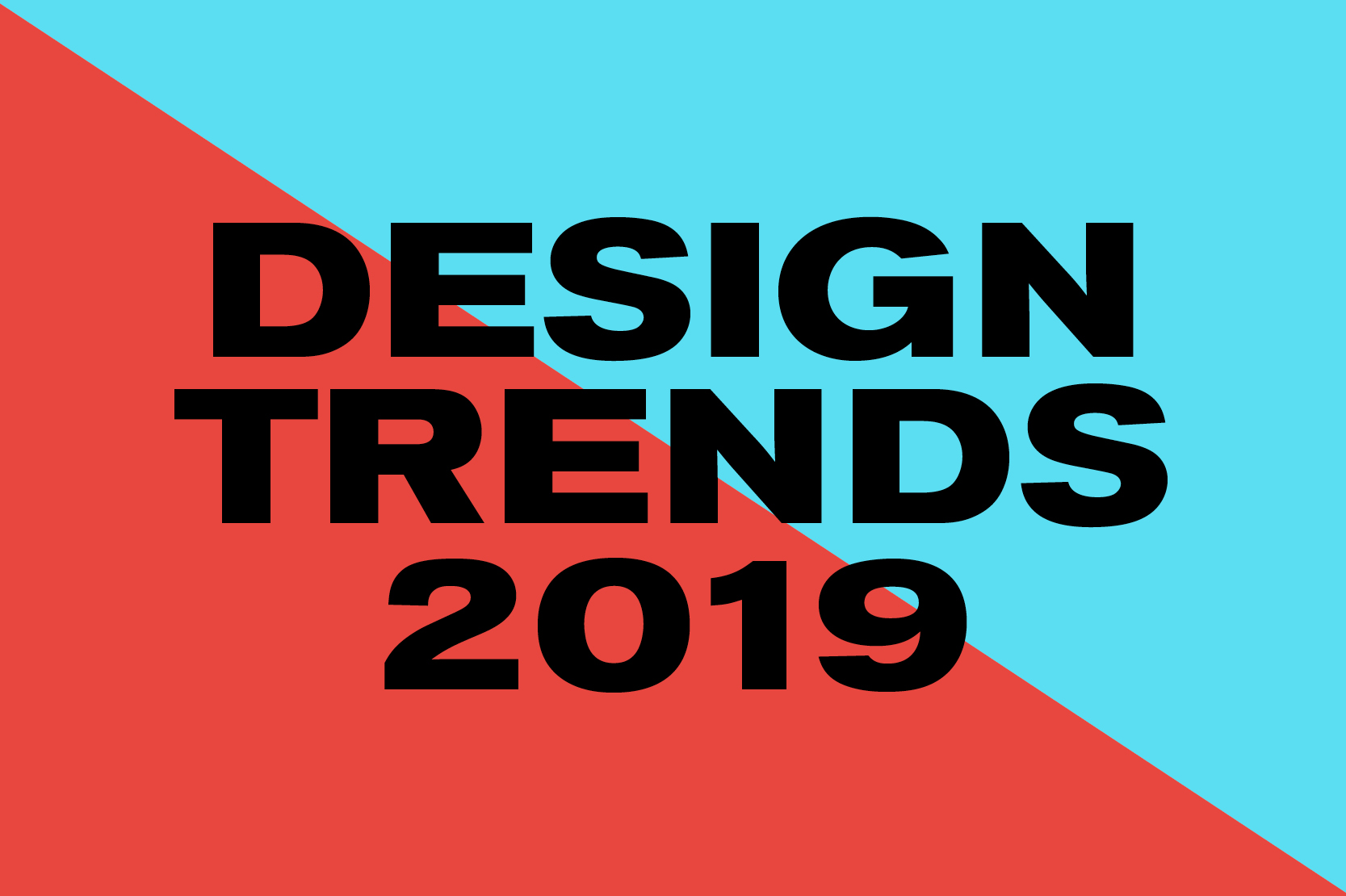 DESIGN TRENDS 2019